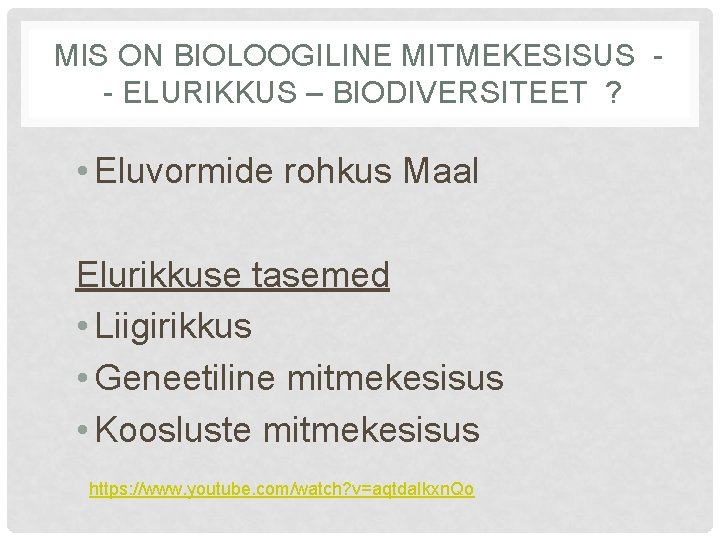 MIS ON BIOLOOGILINE MITMEKESISUS - - ELURIKKUS – BIODIVERSITEET ?

• Eluvormide rohkus Maal

Elurikkuse tasemed
• Liigirikkus
• Geneetiline mitmekesisus
• Koosluste mitmekesisus

https://www.youtube.com/watch?v=aqtdalkxnQo